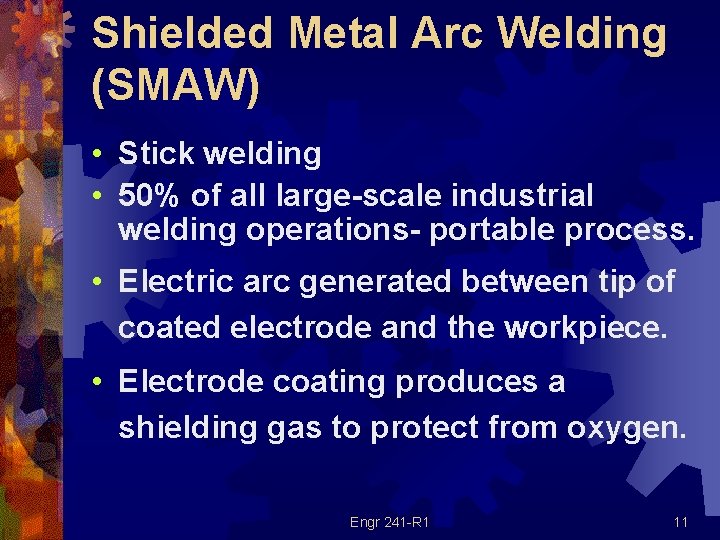 Shielded Metal Arc Welding (SMAW)

• Stick welding
• 50% of all large-scale industrial welding operations- portable process.
• Electric arc generated between tip of coated electrode and the workpiece.
• Electrode coating produces a shielding gas to protect from oxygen.

Engr 241-R1

11